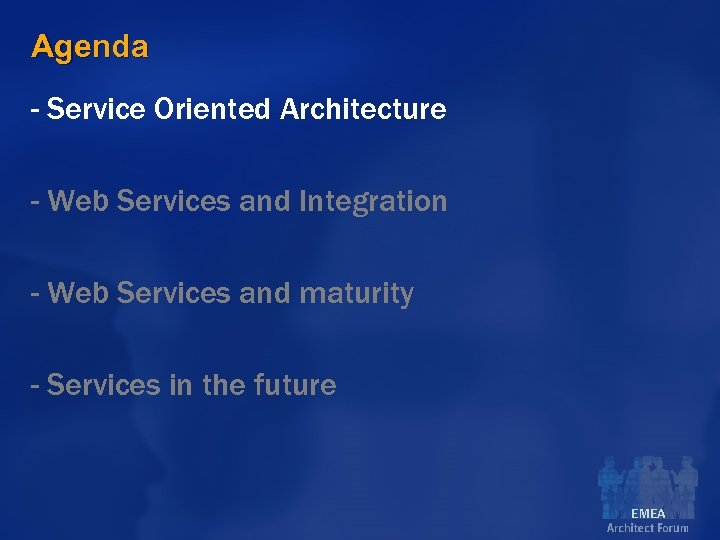 Agenda

- Service Oriented Architecture

- Web Services and Integration

- Web Services and maturity

- Services in the future

EMEA
Architect Forum